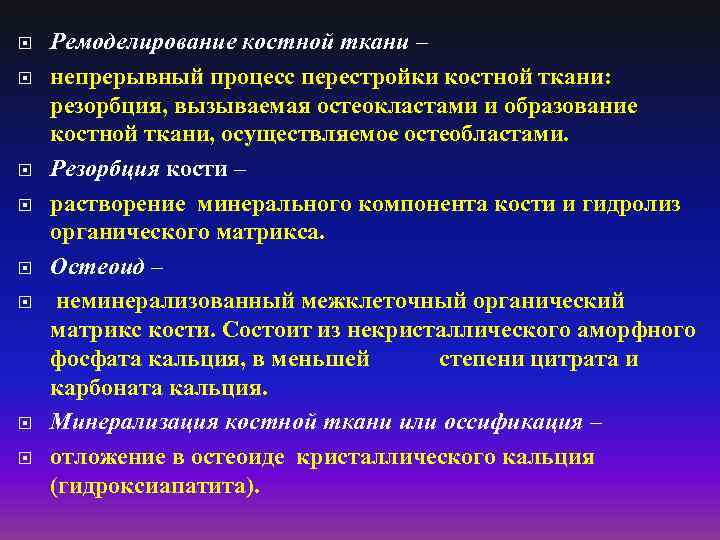 Ремоделирование костной ткани –

непрерывный процесс перестройки костной ткани: резорбция, вызываемая остеокластами и образование костной ткани, осуществляемое остеобластами.

Резорбция кости –

растворение минерального компонента кости и гидролиз органического матрикса.

Остеоид –

неминерализованный межклеточный органический матрикс кости. Состоит из некристаллического аморфного фосфата кальция, в меньшей степени цитрата и карбоната кальция.

Минерализация костной ткани или оссификация –

отложение в остеоиде кристаллического кальция (гидроксиапатита).